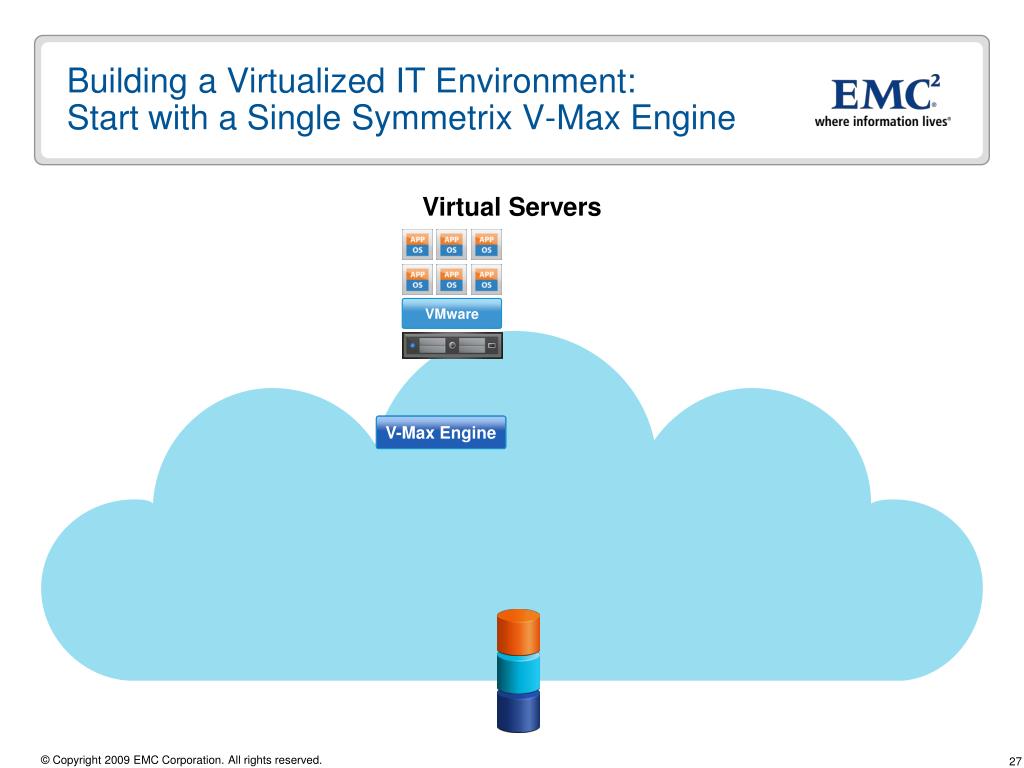 Building a Virtualized IT Environment:
Start with a Single Symmetrix V-Max Engine

EMC$^2$
where information lives®

Virtual Servers

APP
OS

APP
OS

APP
OS

APP
OS

APP
OS

APP
OS

VMware

V-Max Engine

© Copyright 2009 EMC Corporation. All rights reserved.

27